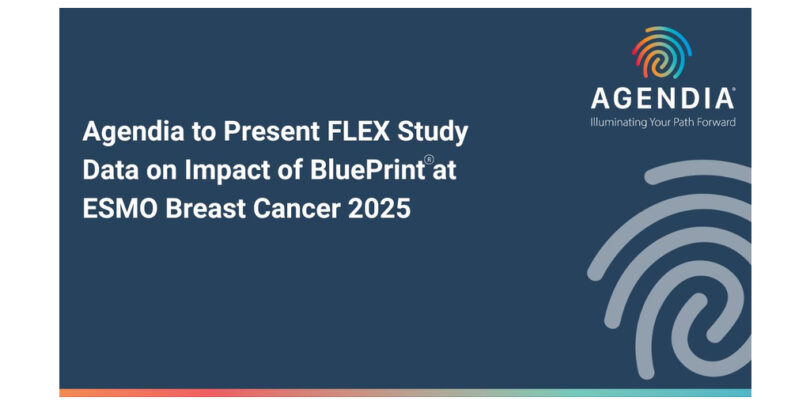 AGENDIA®
Illuminating Your Path Forward

Agendia to Present FLEX Study Data on Impact of BluePrint® at ESMO Breast Cancer 2025